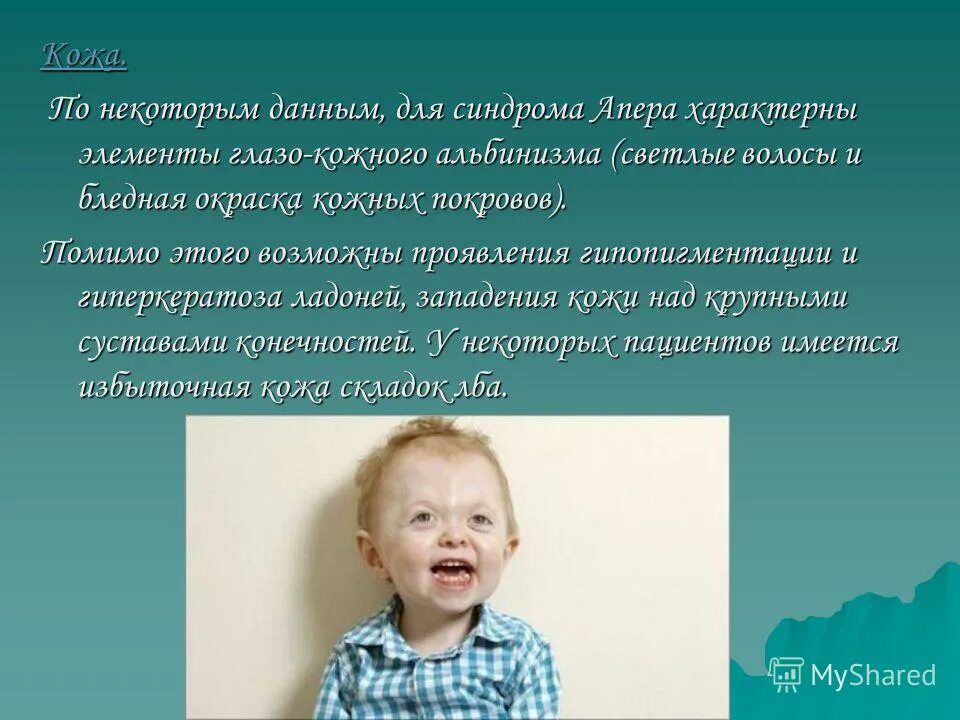 Кожа.

По некоторым данным, для синдрома Апера характерны элементы глазо-кожного альбинизма (светлые волосы и бледная окраска кожных покровов).

Помимо этого возможны проявления гипопигментации и гиперкератоза ладоней, западения кожи над крупными суставами конечностей. У некоторых пациентов имеется избыточная кожа складок лба.

MyShared